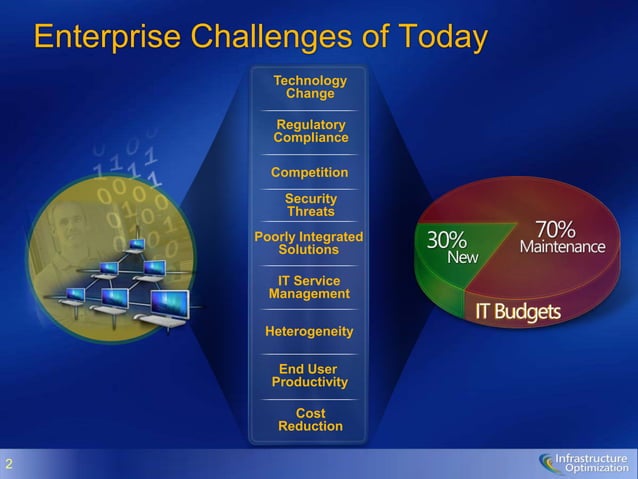 Enterprise Challenges of Today

Technology Change

Regulatory Compliance

Competition

Security Threats

Poorly Integrated Solutions

IT Service Management

Heterogeneity

End User Productivity

Cost Reduction

30% New

70% Maintenance

IT Budgets

2

Infrastructure Optimization